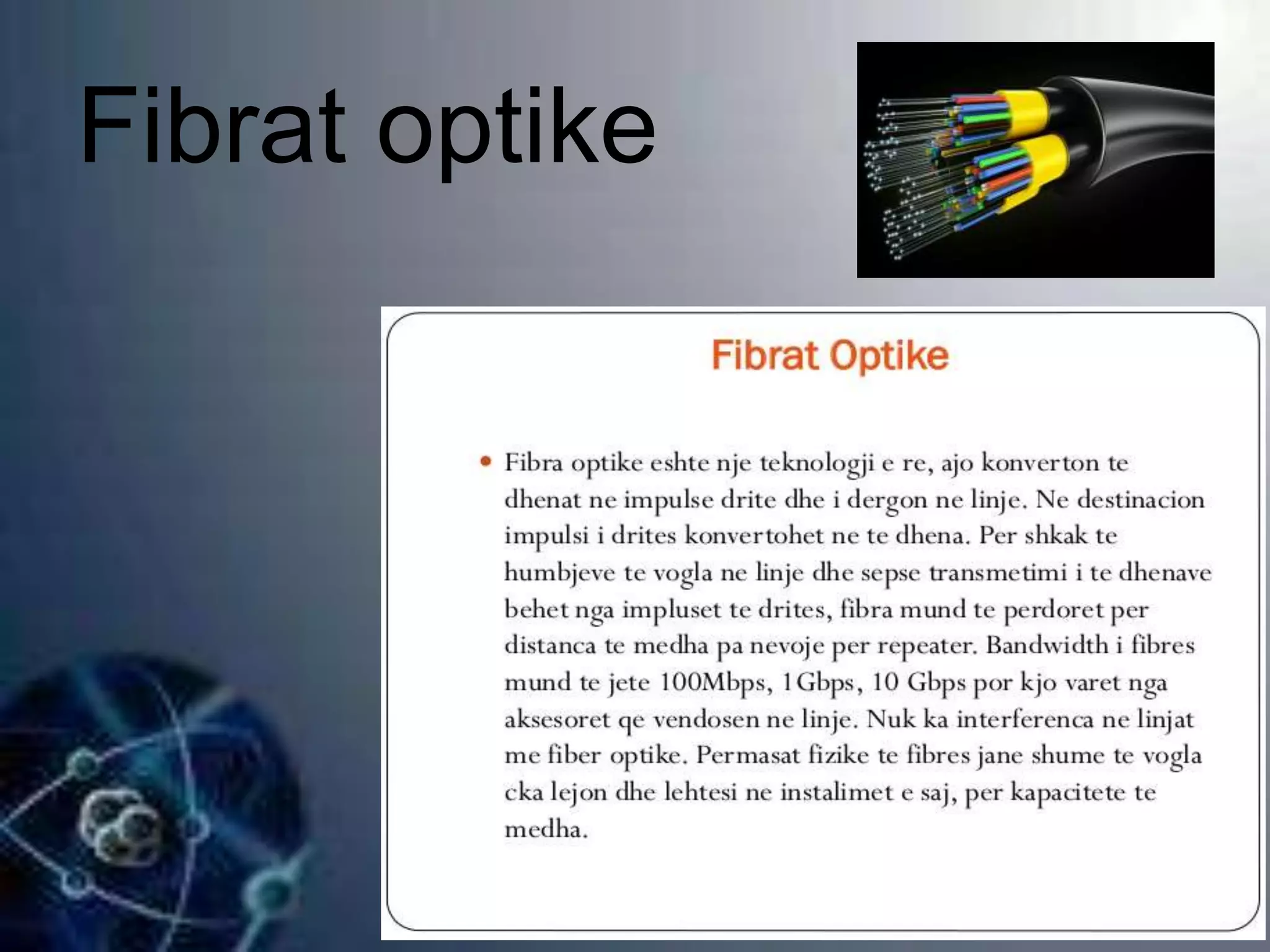 Fibrat optike

Fibrat Optike

• Fibra optike eshte nje teknologji e re, ajo konverton te dhenat ne impulse drite dhe i dergon ne linje. Ne destinacion impulsi i drites konvertohet ne te dhena. Per shkak te humbjeve te vogla ne linje dhe sepse transmetimi i te dhenave behet nga impluset te drites, fibra mund te perdoret per distanca te medha pa nevoje per repeater. Bandwidth i fibres mund te jete 100Mbps, 1Gbps, 10 Gbps por kjo varet nga aksesoret qe vendosen ne linje. Nuk ka interferenca ne linjat me fiber optike. Permasat fizike te fibres jane shume te vogla cka lejon dhe lehtesi ne instalimet e saj, per kapacitete te medha.